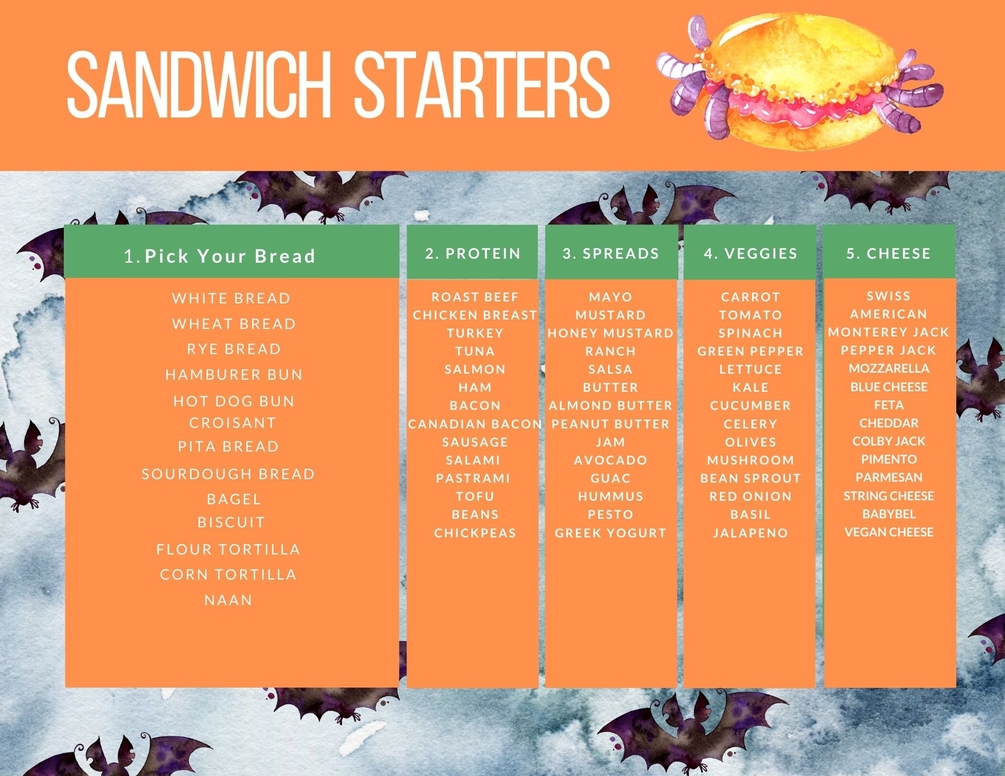 SANDWICH STARTERS

1. Pick Your Bread

WHITE BREAD
WHEAT BREAD
RYE BREAD
HAMBURER BUN
HOT DOG BUN
CROISANT
PITA BREAD
SOURDOUGH BREAD
BAGEL
BISCUIT
FLOUR TORTILLA
CORN TORTILLA
NAAN

2. PROTEIN

ROAST BEEF
CHICKEN BREAST
TURKEY
TUNA
SALMON
HAM
BACON
CANADIAN BACON
SAUSAGE
SALAMI
PASTRAMI
TOFU
BEANS
CHICKPEAS

3. SPREADS

MAYO
MUSTARD
HONEY MUSTARD
RANCH
SALSA
BUTTER
ALMOND BUTTER
PEANUT BUTTER
JAM
AVOCADO
GUAC
HUMMUS
PESTO
GREEK YOGURT

4. VEGGIES

CARROT
TOMATO
SPINACH
GREEN PEPPER
LETTUCE
KALE
CUCUMBER
CELERY
OLIVES
MUSHROOM
BEAN SPROUT
RED ONION
BASIL
JALAPENO

5. CHEESE

SWISS
AMERICAN
MONTEREY JACK
PEPPER JACK
MOZZARELLA
BLUE CHEESE
FETA
CHEDDAR
COLBY JACK
PIMENTO
PARMESAN
STRING CHEESE
BABYBEL
VEGAN CHEESE